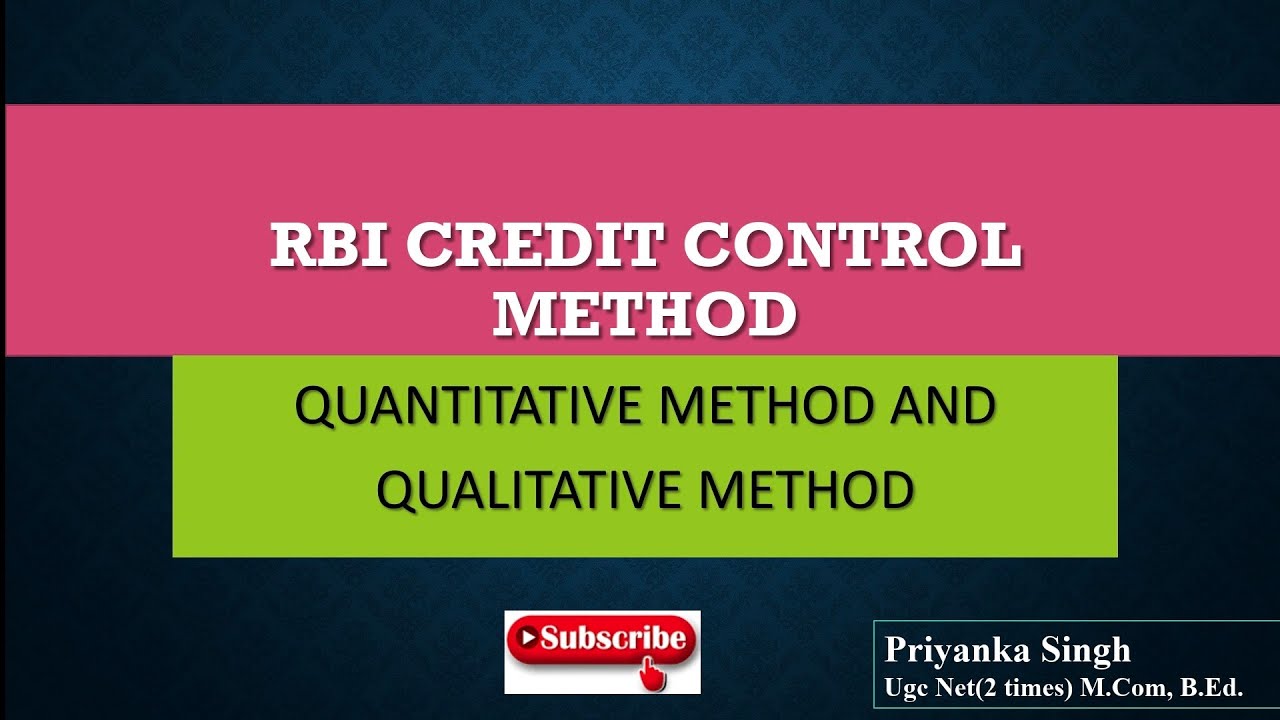 RBI CREDIT CONTROL METHOD

QUANTITATIVE METHOD AND QUALITATIVE METHOD

Subscribe

Priyanka Singh
Ugc Net(2 times) M.Com, B.Ed.